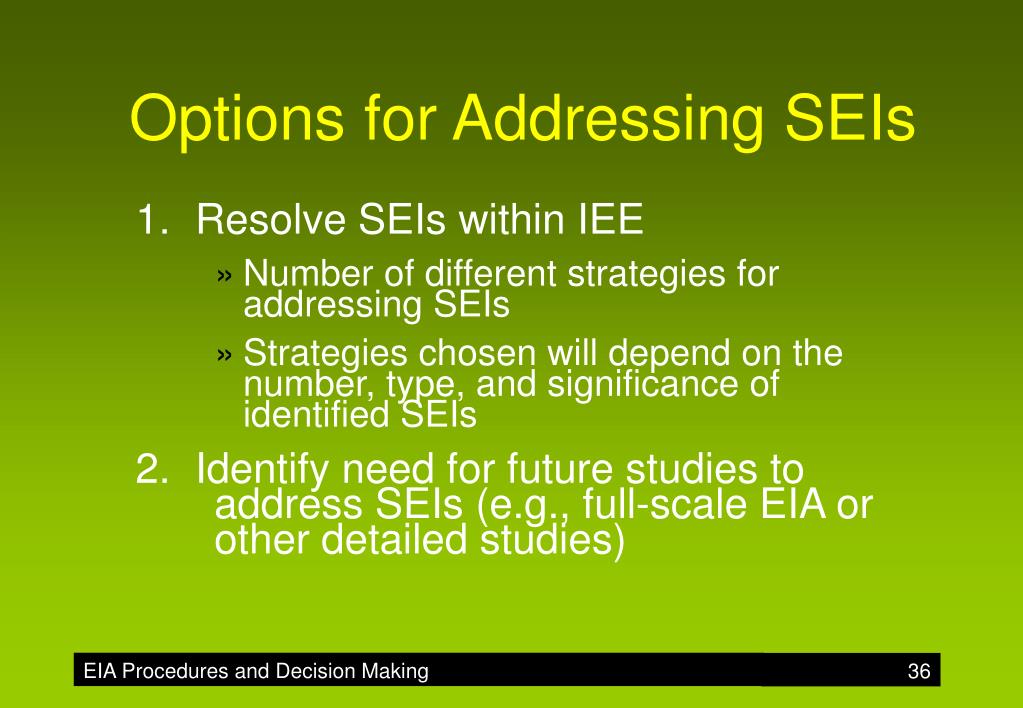 Options for Addressing SEIs

1. Resolve SEIs within IEE

» Number of different strategies for addressing SEIs

» Strategies chosen will depend on the number, type, and significance of identified SEIs

2. Identify need for future studies to address SEIs (e.g., full-scale EIA or other detailed studies)

EIA Procedures and Decision Making

36